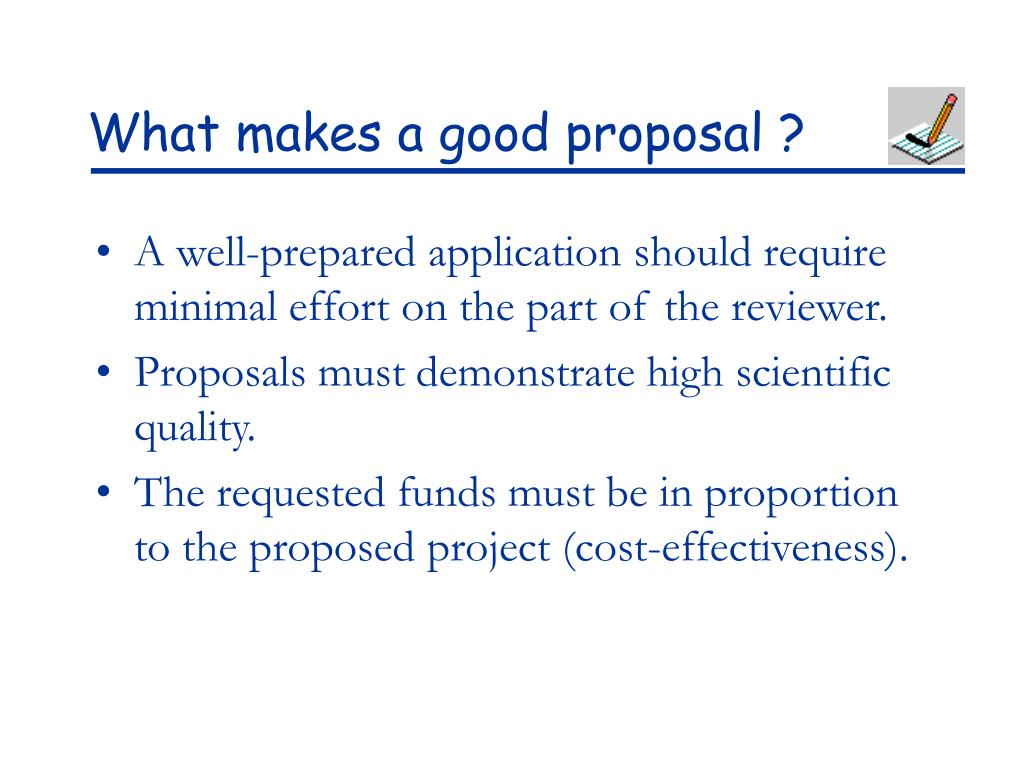 What makes a good proposal ?

• A well-prepared application should require minimal effort on the part of the reviewer.
• Proposals must demonstrate high scientific quality.
• The requested funds must be in proportion to the proposed project (cost-effectiveness).